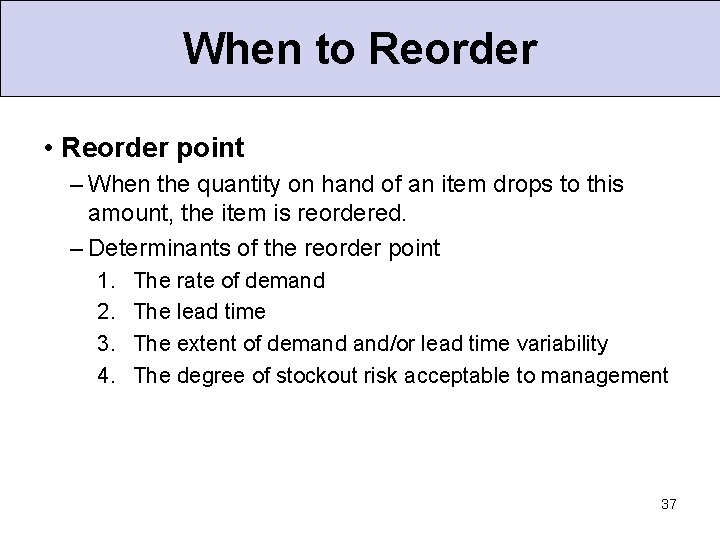 When to Reorder

• Reorder point

– When the quantity on hand of an item drops to this amount, the item is reordered.

– Determinants of the reorder point

1. The rate of demand
2. The lead time
3. The extent of demand and/or lead time variability
4. The degree of stockout risk acceptable to management

37